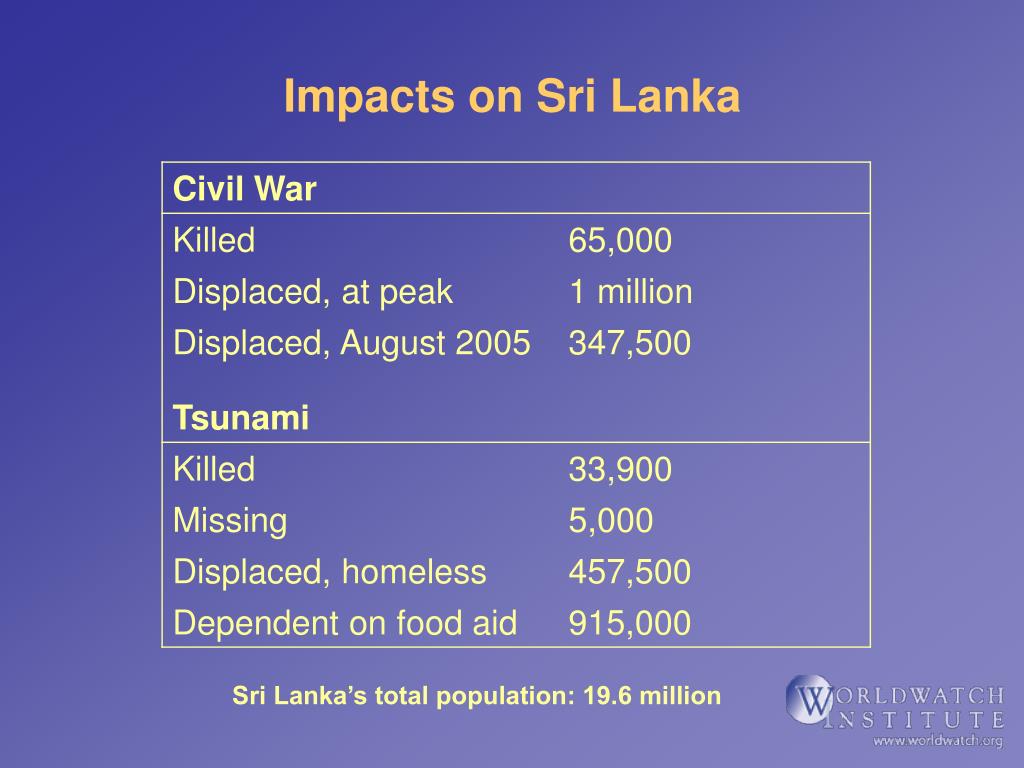 Impacts on Sri Lanka

| Civil War | |
|---|---|
| Killed | 65,000 |
| Displaced, at peak | 1 million |
| Displaced, August 2005 | 347,500 |
| **Tsunami** | |
| Killed | 33,900 |
| Missing | 5,000 |
| Displaced, homeless | 457,500 |
| Dependent on food aid | 915,000 |

Sri Lanka's total population: 19.6 million

WORLDWATCH INSTITUTE
www.worldwatch.org